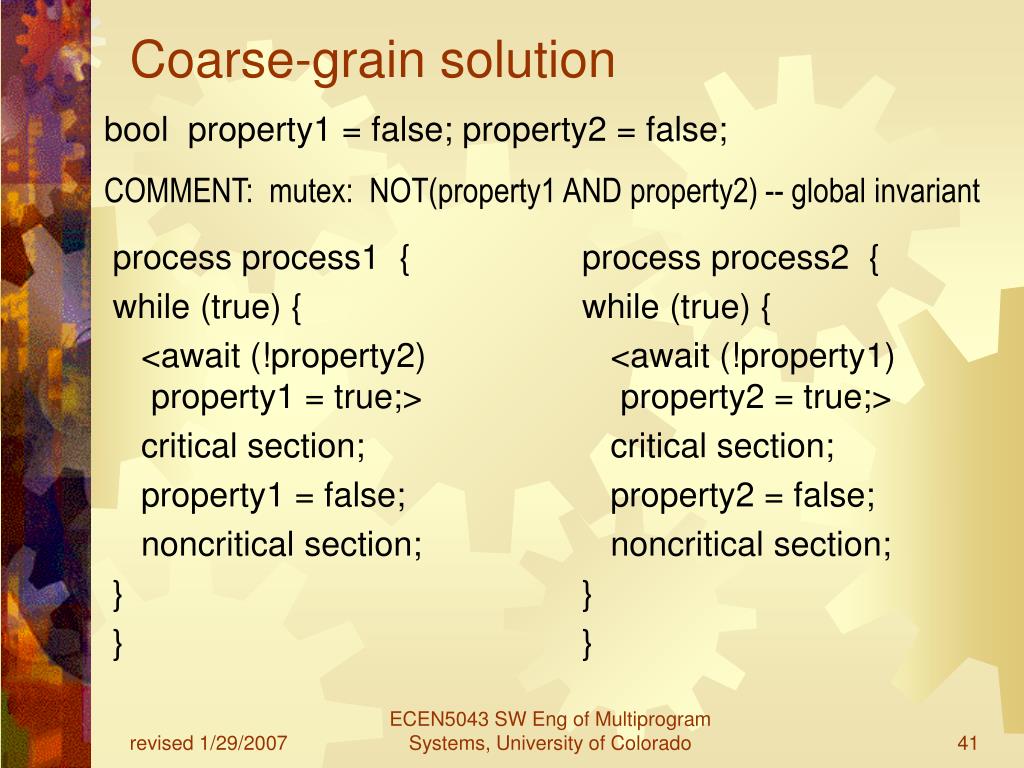 Coarse-grain solution

bool property1 = false; property2 = false;

COMMENT: mutex: NOT(property1 AND property2) -- global invariant

process process1 {
while (true) {
<await (!property2)
property1 = true;>
critical section;
property1 = false;
noncritical section;
}
}

process process2 {
while (true) {
<await (!property1)
property2 = true;>
critical section;
property2 = false;
noncritical section;
}
}

revised 1/29/2007

ECEN5043 SW Eng of Multiprogram Systems, University of Colorado

41